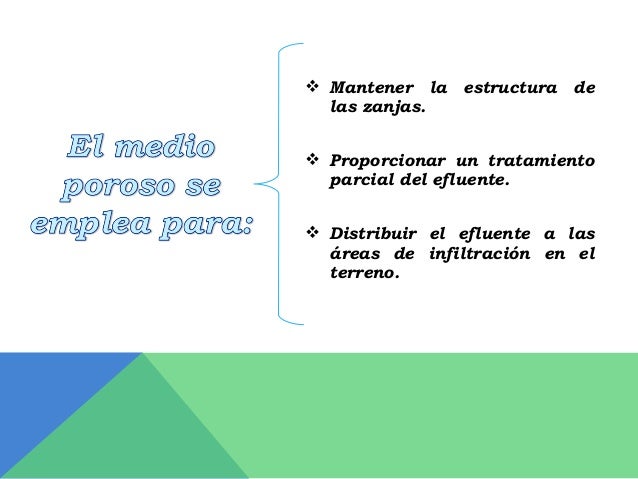 El medio poroso se emplea para:

❖ Mantener la estructura de las zanjas.

❖ Proporcionar un tratamiento parcial del efluente.

❖ Distribuir el efluente a las áreas de infiltración en el terreno.